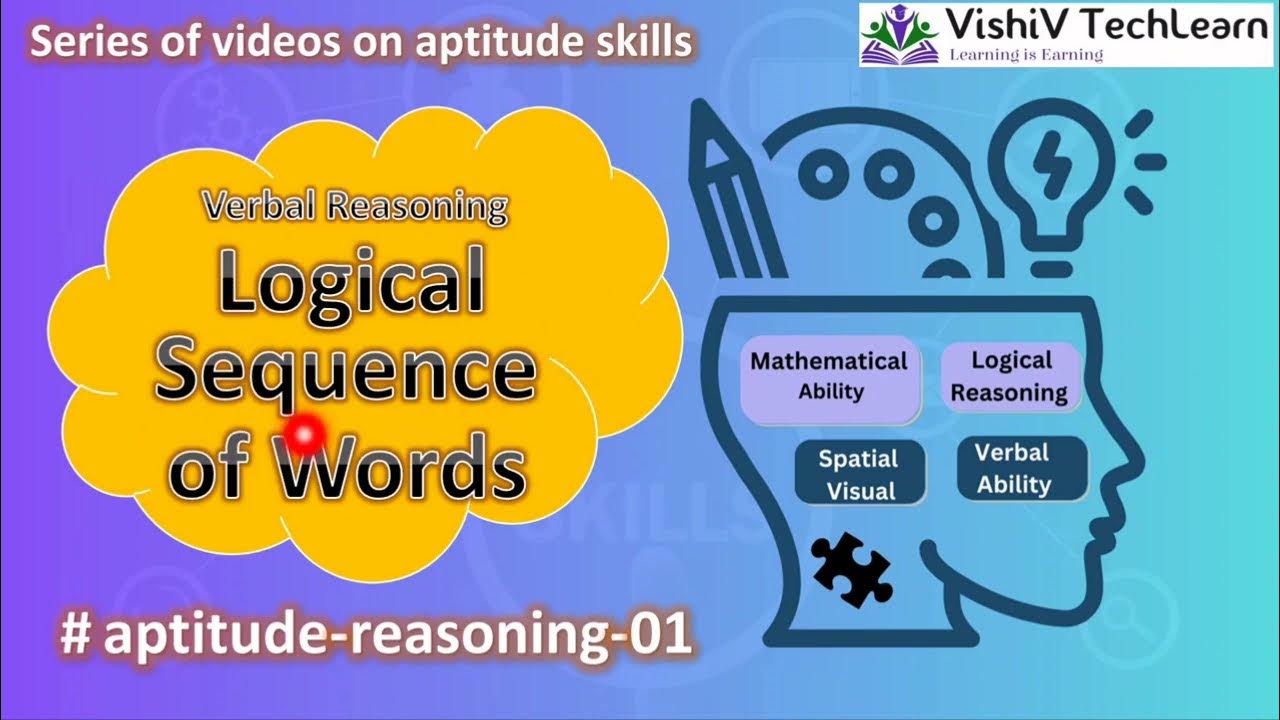 Series of videos on aptitude skills

VishiV TechLearn
Learning is Earning

Verbal Reasoning
Logical Sequence of Words

Mathematical Ability

Logical Reasoning

Spatial Visual

Verbal Ability

SKILLS

# aptitude-reasoning-01